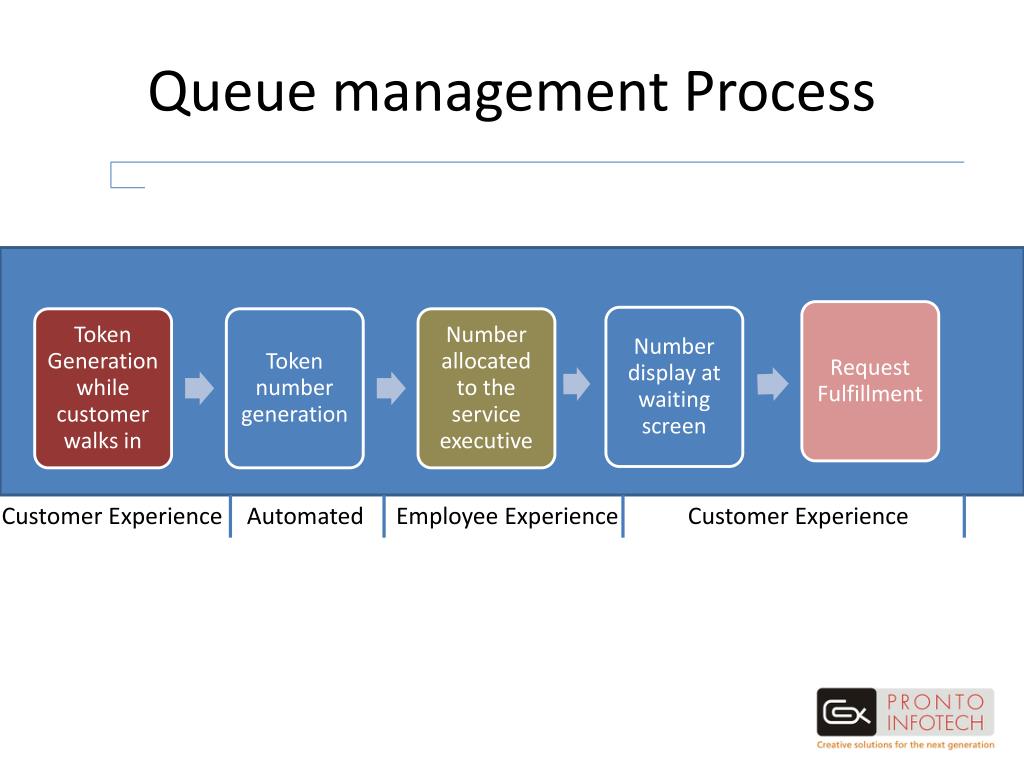 Queue management Process

Token Generation while customer walks in

Token number generation

Number allocated to the service executive

Number display at waiting screen

Request Fulfillment

Customer Experience

Automated

Employee Experience

Customer Experience

PRONTO INFOTECH
Creative solutions for the next generation